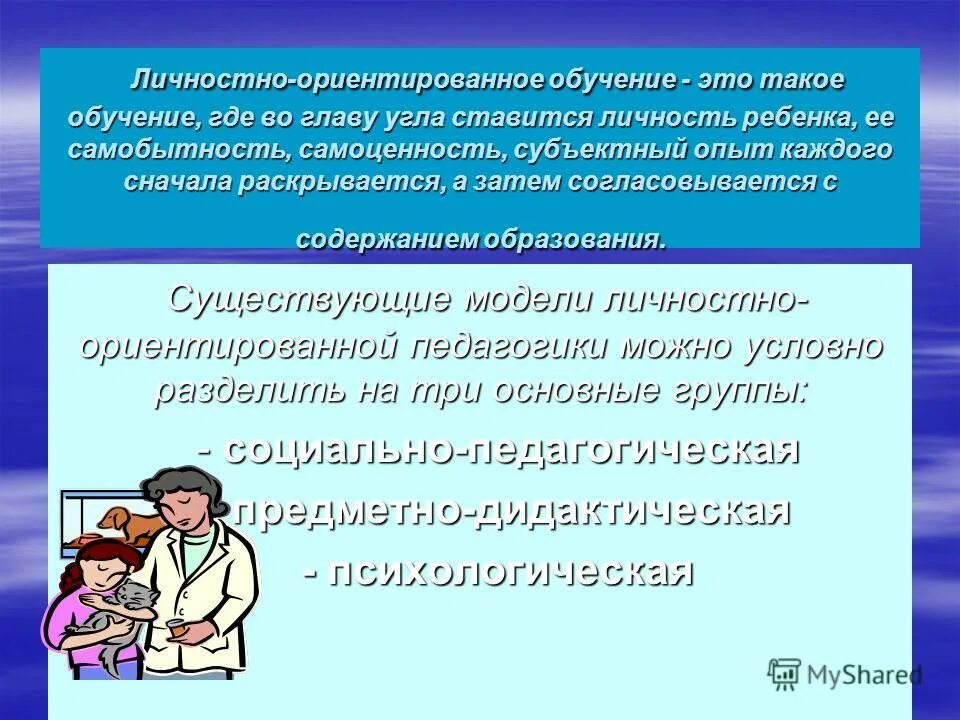 Личностно-ориентированное обучение - это такое обучение, где во главу угла ставится личность ребенка, ее самобытность, самоценность, субъектный опыт каждого сначала раскрывается, а затем согласовывается с содержанием образования.

Существующие модели личностно-ориентированной педагогики можно условно разделить на три основные группы:

- социально-педагогическая

- предметно-дидактическая

- психологическая

MyShared